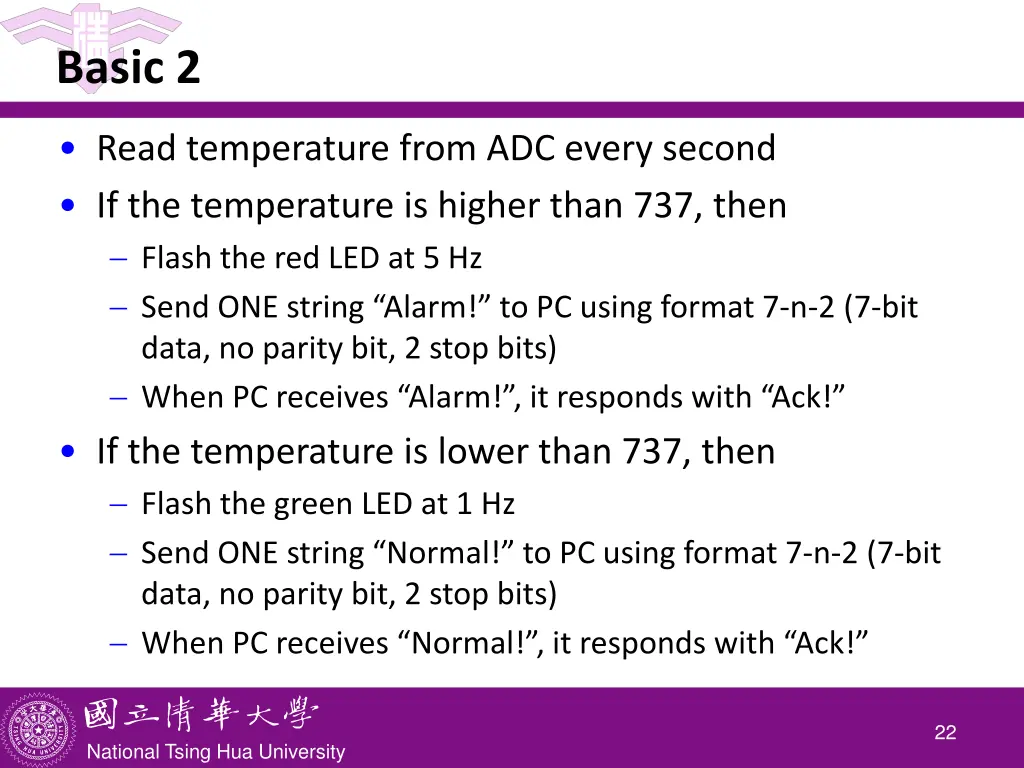 Basic 2

• Read temperature from ADC every second
• If the temperature is higher than 737, then
  – Flash the red LED at 5 Hz
  – Send ONE string “Alarm!” to PC using format 7-n-2 (7-bit data, no parity bit, 2 stop bits)
  – When PC receives “Alarm!”, it responds with “Ack!”
• If the temperature is lower than 737, then
  – Flash the green LED at 1 Hz
  – Send ONE string “Normal!” to PC using format 7-n-2 (7-bit data, no parity bit, 2 stop bits)
  – When PC receives “Normal!”, it responds with “Ack!”

國立清華大學
National Tsing Hua University

22